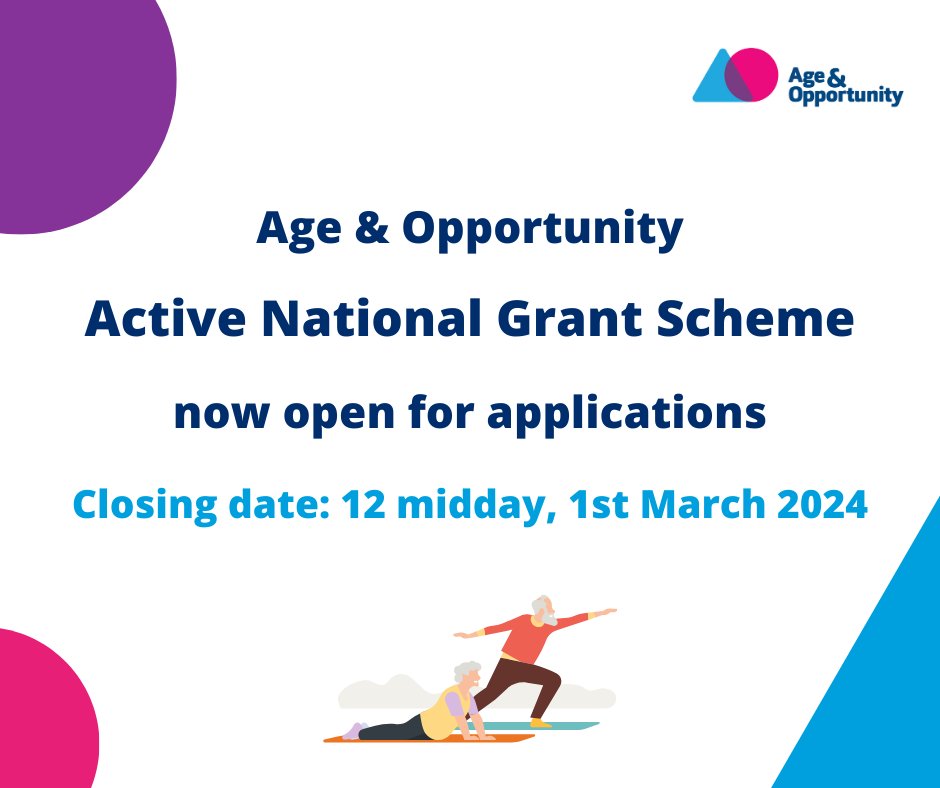 Age & Opportunity

Age & Opportunity

Active National Grant Scheme

now open for applications

Closing date: 12 midday, 1st March 2024